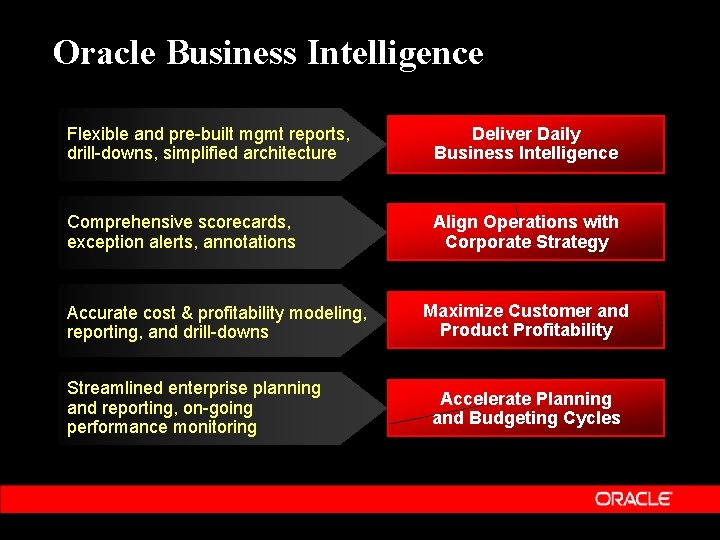 Oracle Business Intelligence

Flexible and pre-built mgmt reports, drill-downs, simplified architecture

Deliver Daily Business Intelligence

Comprehensive scorecards, exception alerts, annotations

Align Operations with Corporate Strategy

Accurate cost & profitability modeling, reporting, and drill-downs

Maximize Customer and Product Profitability

Streamlined enterprise planning and reporting, on-going performance monitoring

Accelerate Planning and Budgeting Cycles

ORACLE